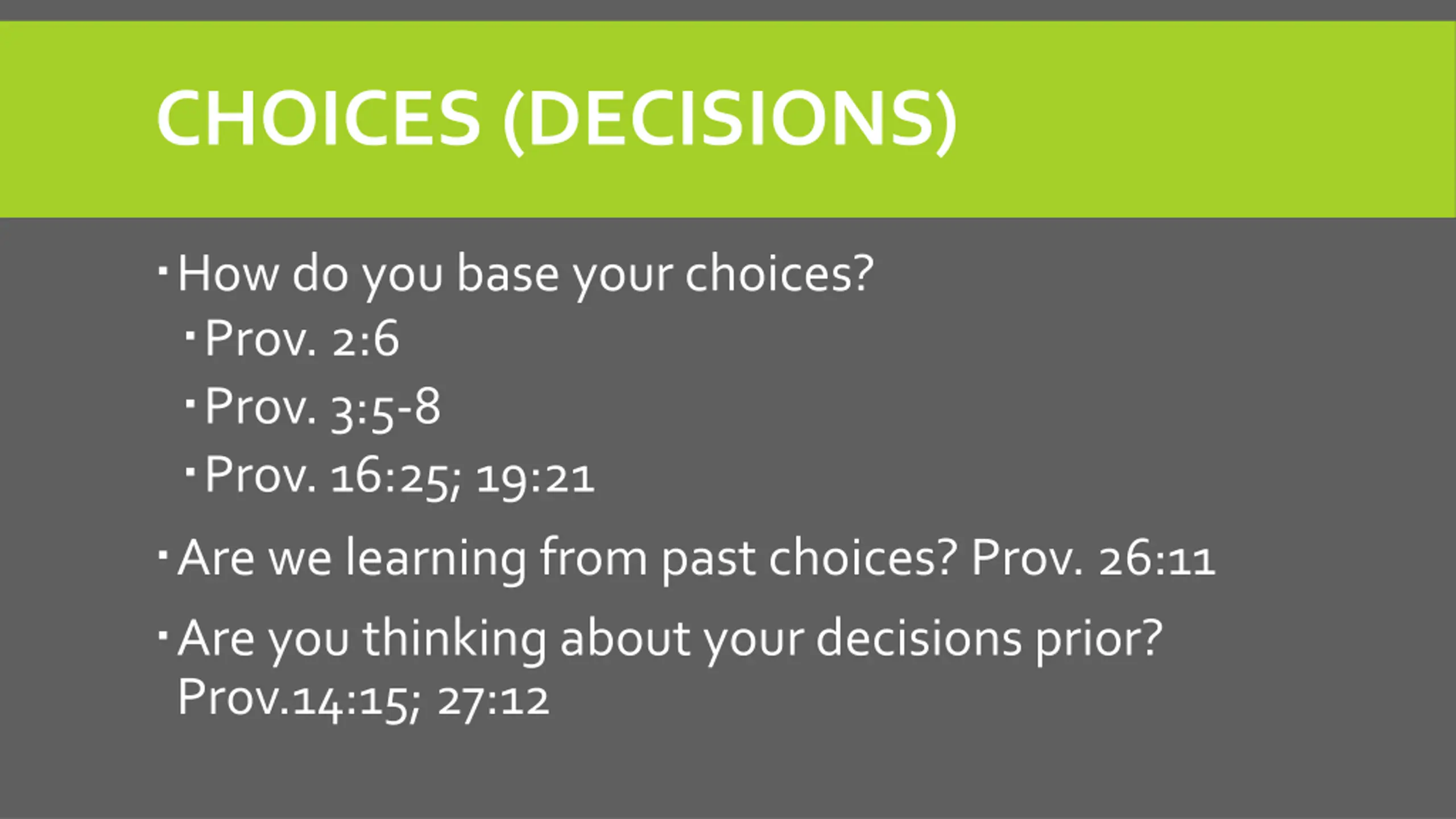 CHOICES (DECISIONS)

▪ How do you base your choices?
▪ Prov. 2:6
▪ Prov. 3:5-8
▪ Prov. 16:25; 19:21

▪ Are we learning from past choices? Prov. 26:11

▪ Are you thinking about your decisions prior? Prov.14:15; 27:12